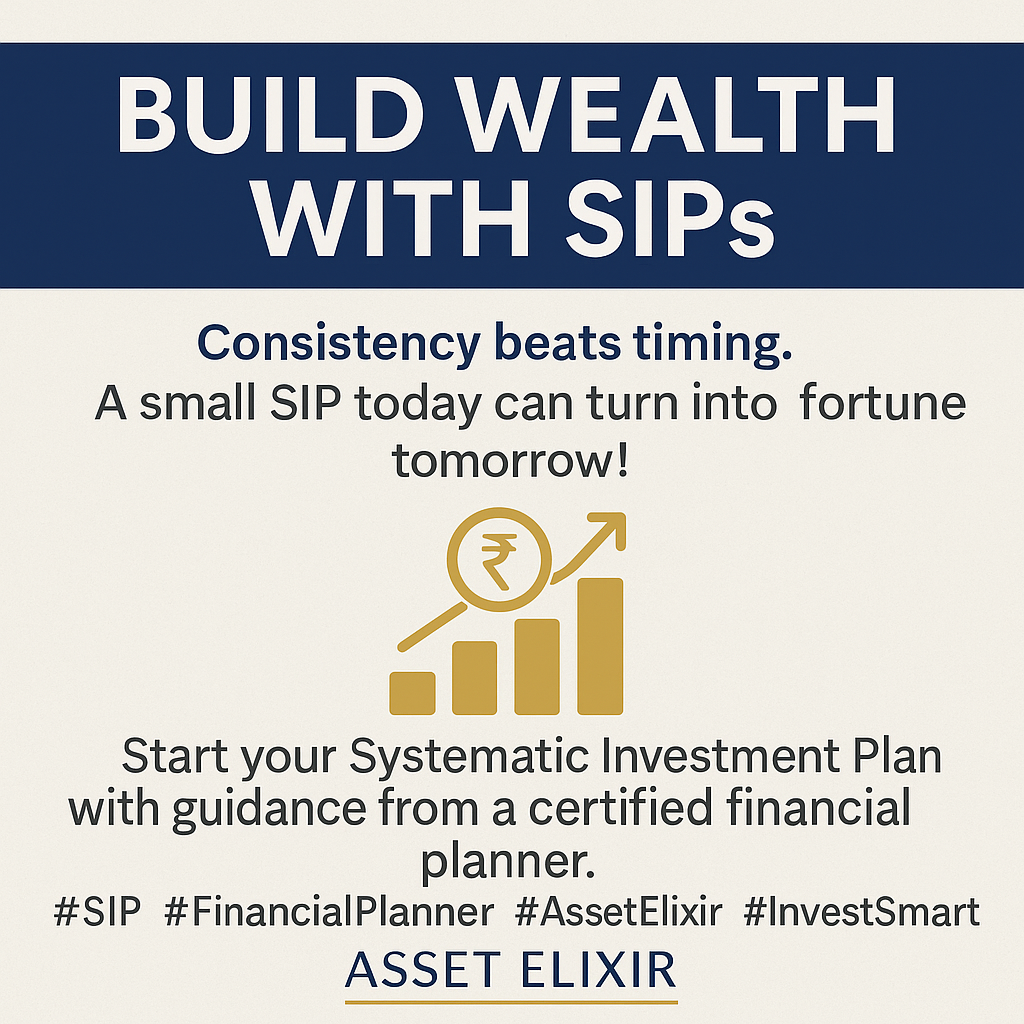 BUILD WEALTH WITH SIPs

Consistency beats timing.
A small SIP today can turn into fortune tomorrow!

₹

Start your Systematic Investment Plan with guidance from a certified financial planner.

#SIP #FinancialPlanner #AssetElixir #InvestSmart

ASSET ELIXIR